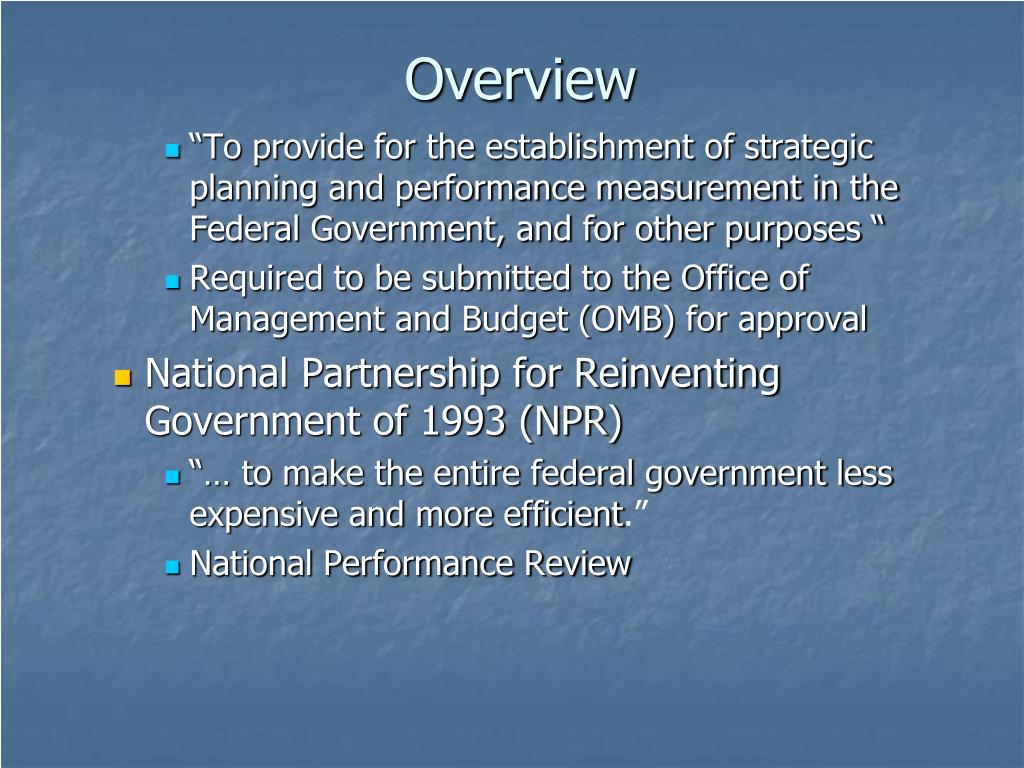 Overview

“To provide for the establishment of strategic planning and performance measurement in the Federal Government, and for other purposes “

Required to be submitted to the Office of Management and Budget (OMB) for approval

National Partnership for Reinventing Government of 1993 (NPR)

“… to make the entire federal government less expensive and more efficient.”

National Performance Review